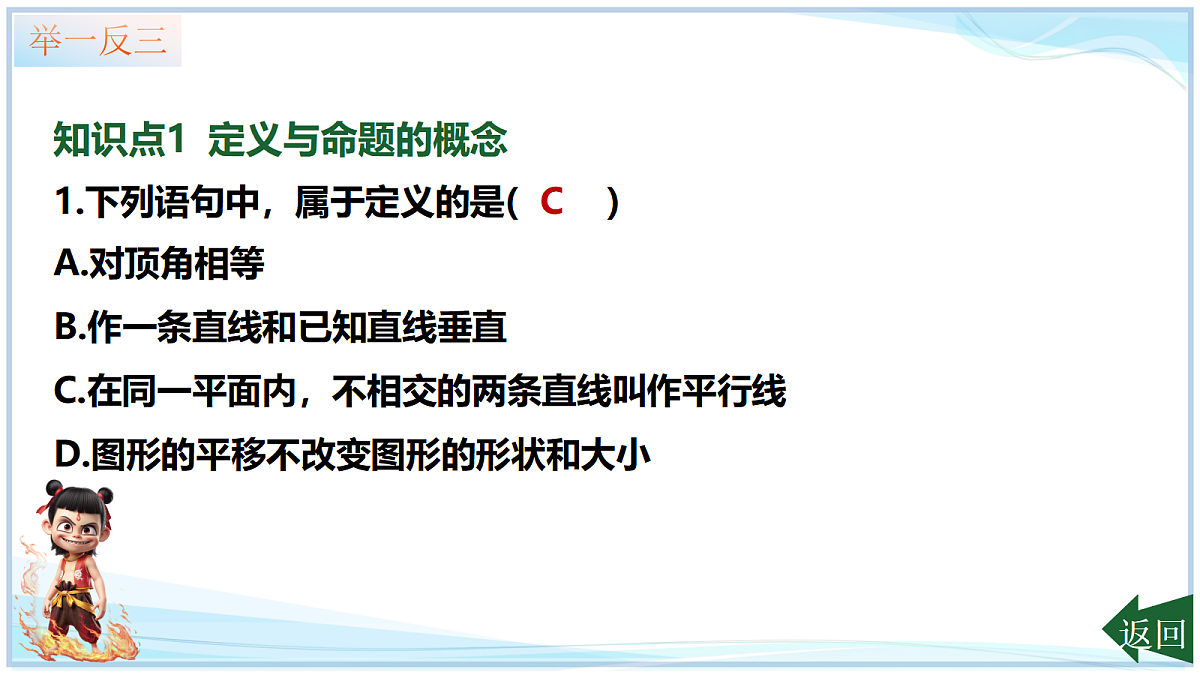 举一反三

知识点1 定义与命题的概念

1.下列语句中，属于定义的是( C )

A.对顶角相等

B.作一条直线和已知直线垂直

C.在同一平面内，不相交的两条直线叫作平行线

D.图形的平移不改变图形的形状和大小

返回